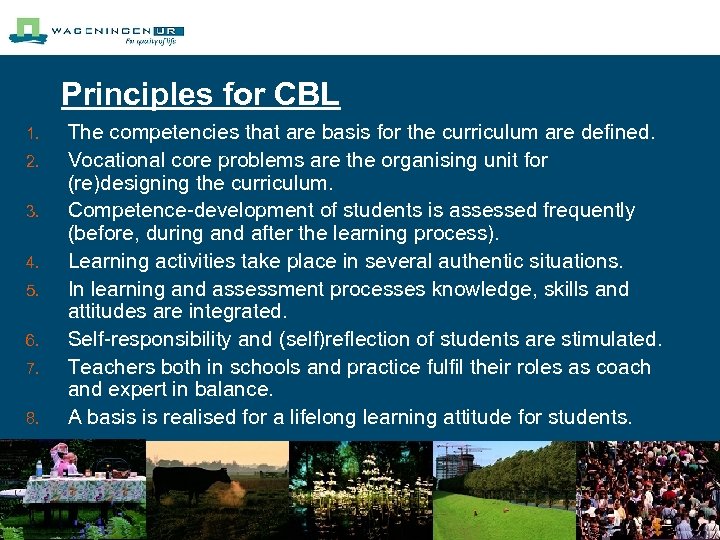 WAGENINGEN UR
For quality of life

Principles for CBL

1. The competencies that are basis for the curriculum are defined.
2. Vocational core problems are the organising unit for (re)designing the curriculum.
3. Competence-development of students is assessed frequently (before, during and after the learning process).
4. Learning activities take place in several authentic situations.
5. In learning and assessment processes knowledge, skills and attitudes are integrated.
6. Self-responsibility and (self)reflection of students are stimulated.
7. Teachers both in schools and practice fulfil their roles as coach and expert in balance.
8. A basis is realised for a lifelong learning attitude for students.